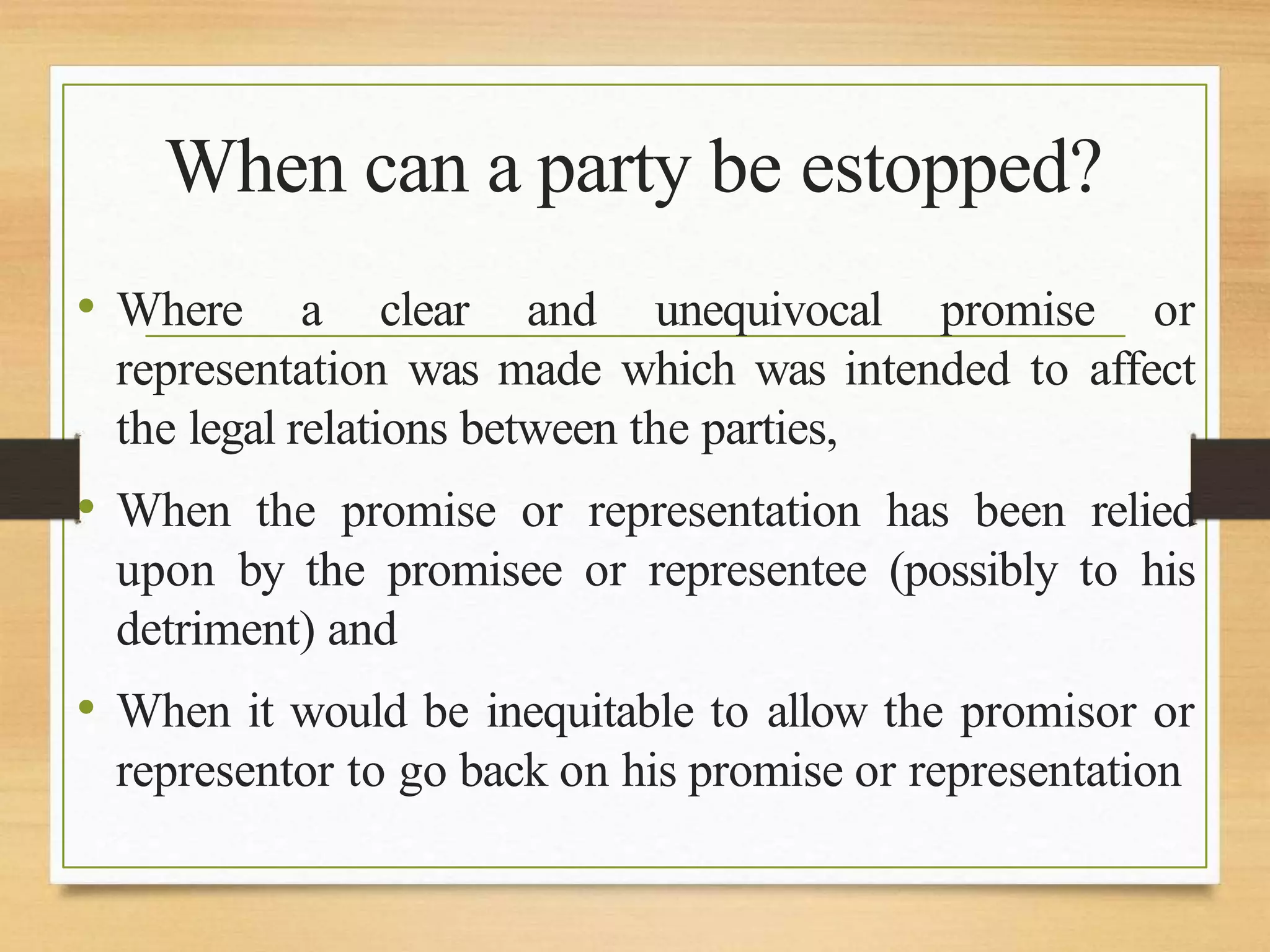 When can a party be estopped?

• Where a clear and unequivocal promise or representation was made which was intended to affect the legal relations between the parties,

• When the promise or representation has been relied upon by the promisee or representee (possibly to his detriment) and

• When it would be inequitable to allow the promisor or representor to go back on his promise or representation